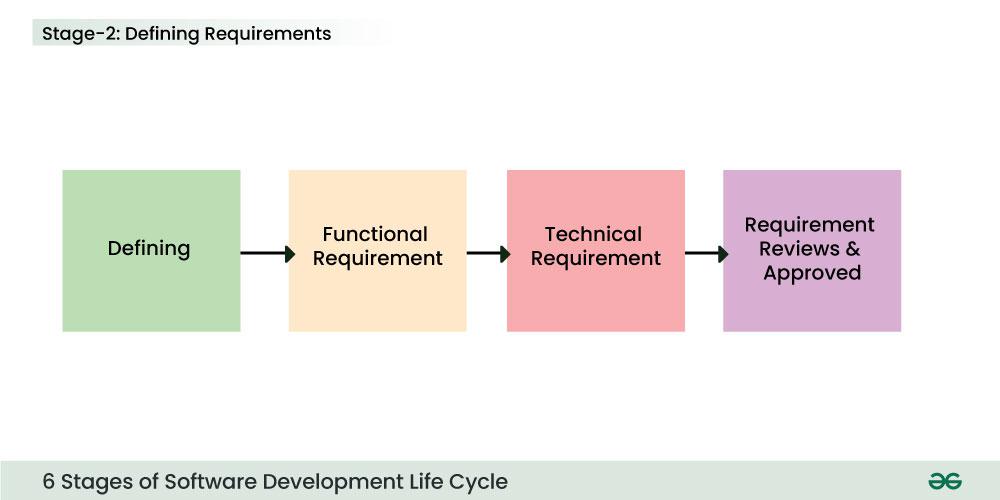 Stage-2: Defining Requirements

Defining

Functional Requirement

Technical Requirement

Requirement Reviews & Approved

6 Stages of Software Development Life Cycle